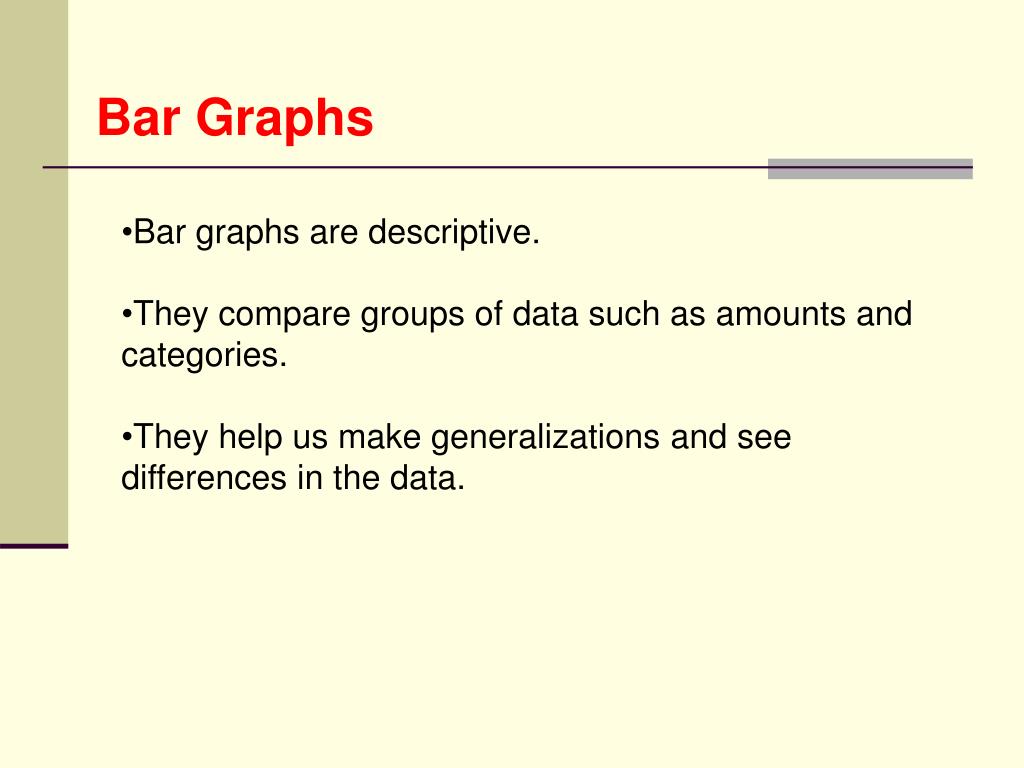 Bar Graphs

•Bar graphs are descriptive.

•They compare groups of data such as amounts and categories.

•They help us make generalizations and see differences in the data.